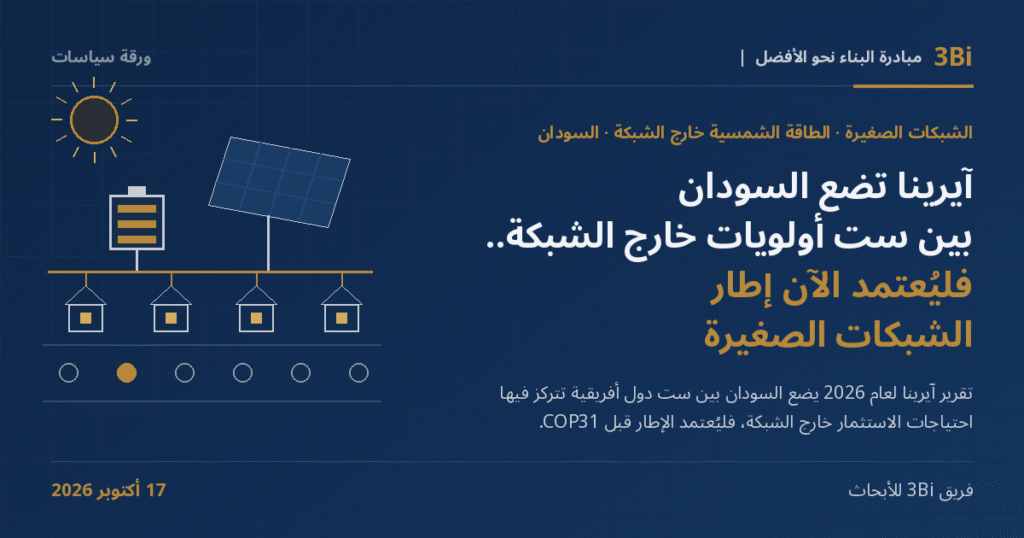 3Bi | مبادرة البناء نحو الأفضل

ورقة سياسات

الشبكات الصغيرة · الطاقة الشمسية خارج الشبكة · السودان

آيرينا تضع السودان بين ست أولويات خارج الشبكة.. فليُعتمد الآن إطار الشبكات الصغيرة

تقرير آيرينا لعام 2026 يضع السودان بين ست دول أفريقية تتركز فيها احتياجات الاستثمار خارج الشبكة، فليُعتمد الإطار قبل COP31.

فريق 3Bi للأبحاث

17 أكتوبر 2026